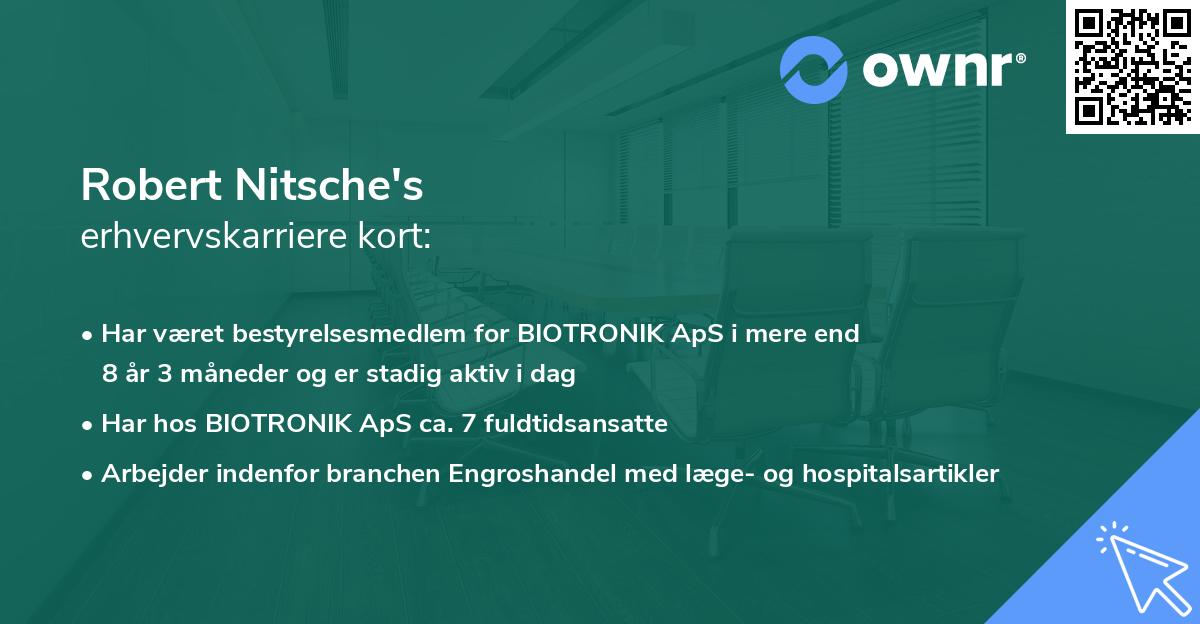 ownr®

Robert Nitsche's
erhvervskarriere kort:

• Har været bestyrelsesmedlem for BIOTRONIK ApS i mere end 8 år 3 måneder og er stadig aktiv i dag

• Har hos BIOTRONIK ApS ca. 7 fuldtidsansatte

• Arbejder indenfor branchen Engroshandel med læge- og hospitalsartikler